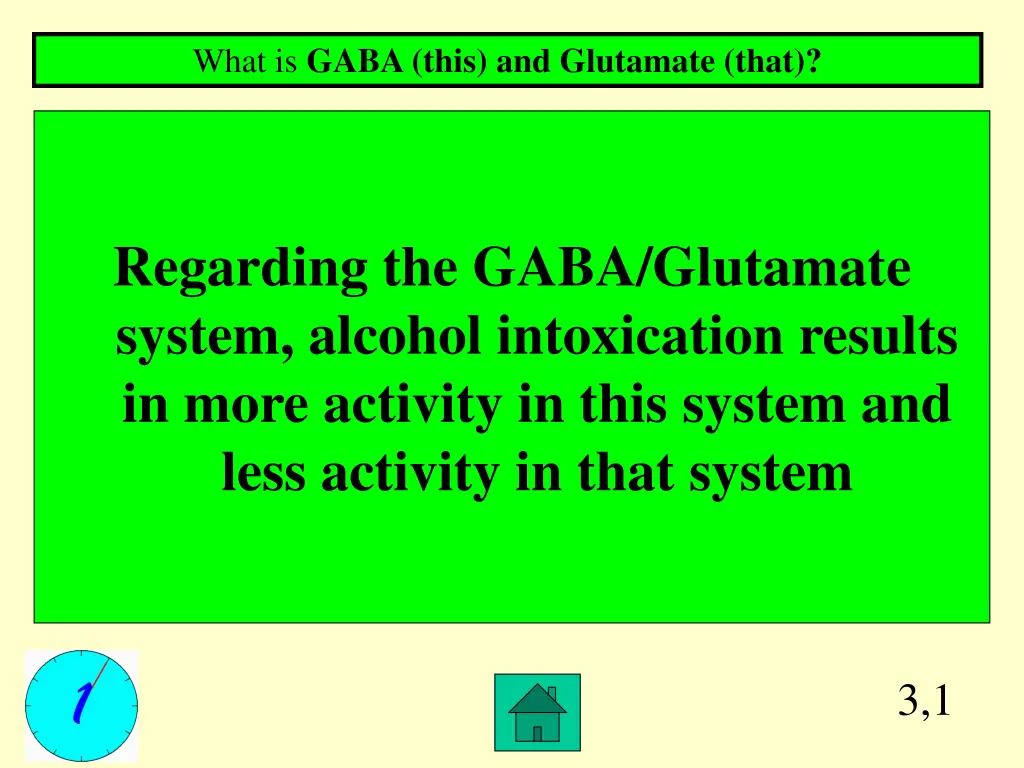 What is GABA (this) and Glutamate (that)?

Regarding the GABA/Glutamate system, alcohol intoxication results in more activity in this system and less activity in that system

1

3,1